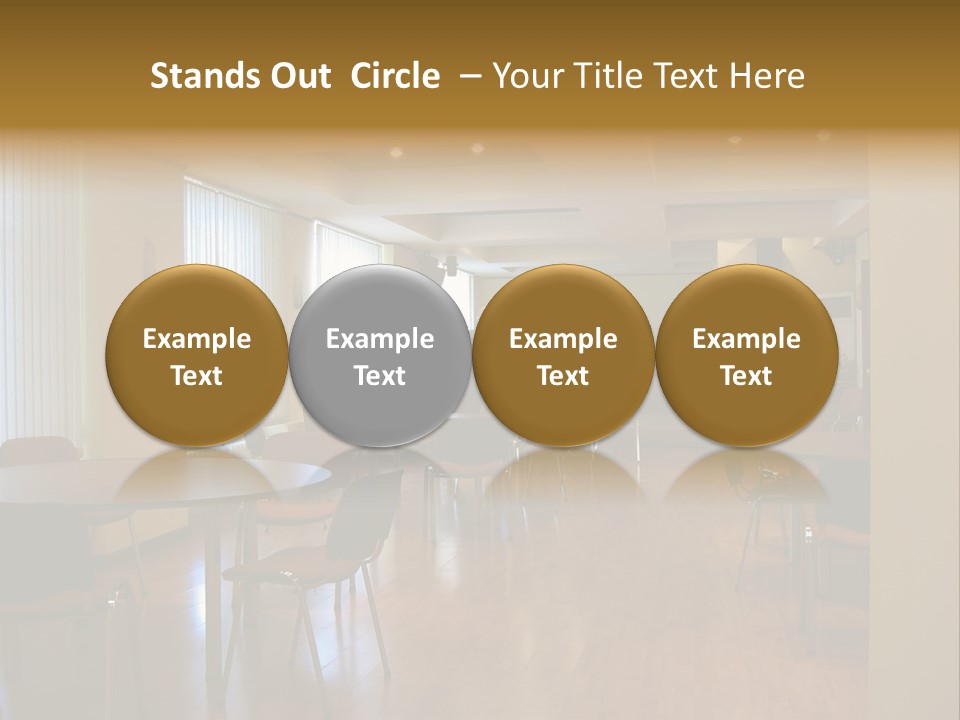 Stands Out Circle – Your Title Text Here

Example Text

Example Text

Example Text

Example Text